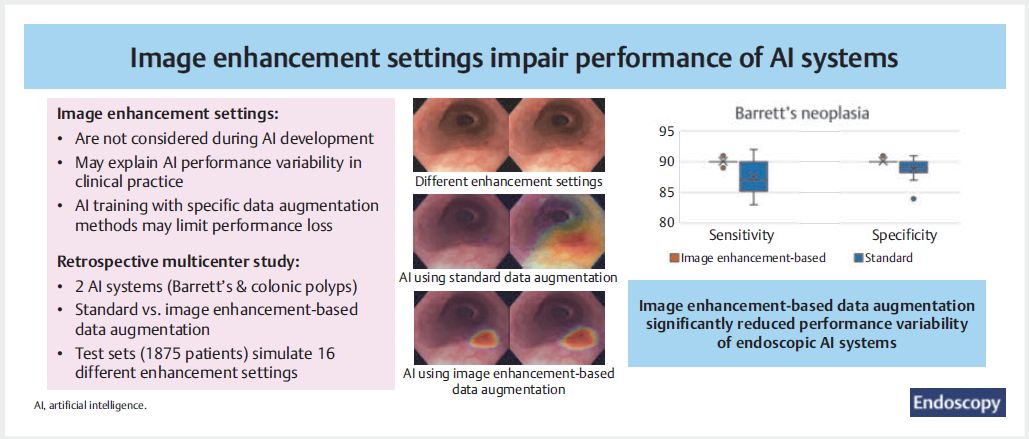 Image enhancement settings impair performance of AI systems

Image enhancement settings:
• Are not considered during AI development
• May explain AI performance variability in clinical practice
• AI training with specific data augmentation methods may limit performance loss

Retrospective multicenter study:
• 2 AI systems (Barrett's & colonic polyps)
• Standard vs. image enhancement-based data augmentation
• Test sets (1875 patients) simulate 16 different enhancement settings

Different enhancement settings

AI using standard data augmentation

AI using image enhancement-based data augmentation

Barrett's neoplasia

95
90
85
80

Sensitivity
Specificity

Image enhancement-based
Standard

Image enhancement-based data augmentation significantly reduced performance variability of endoscopic AI systems

AI, artificial intelligence.

Endoscopy